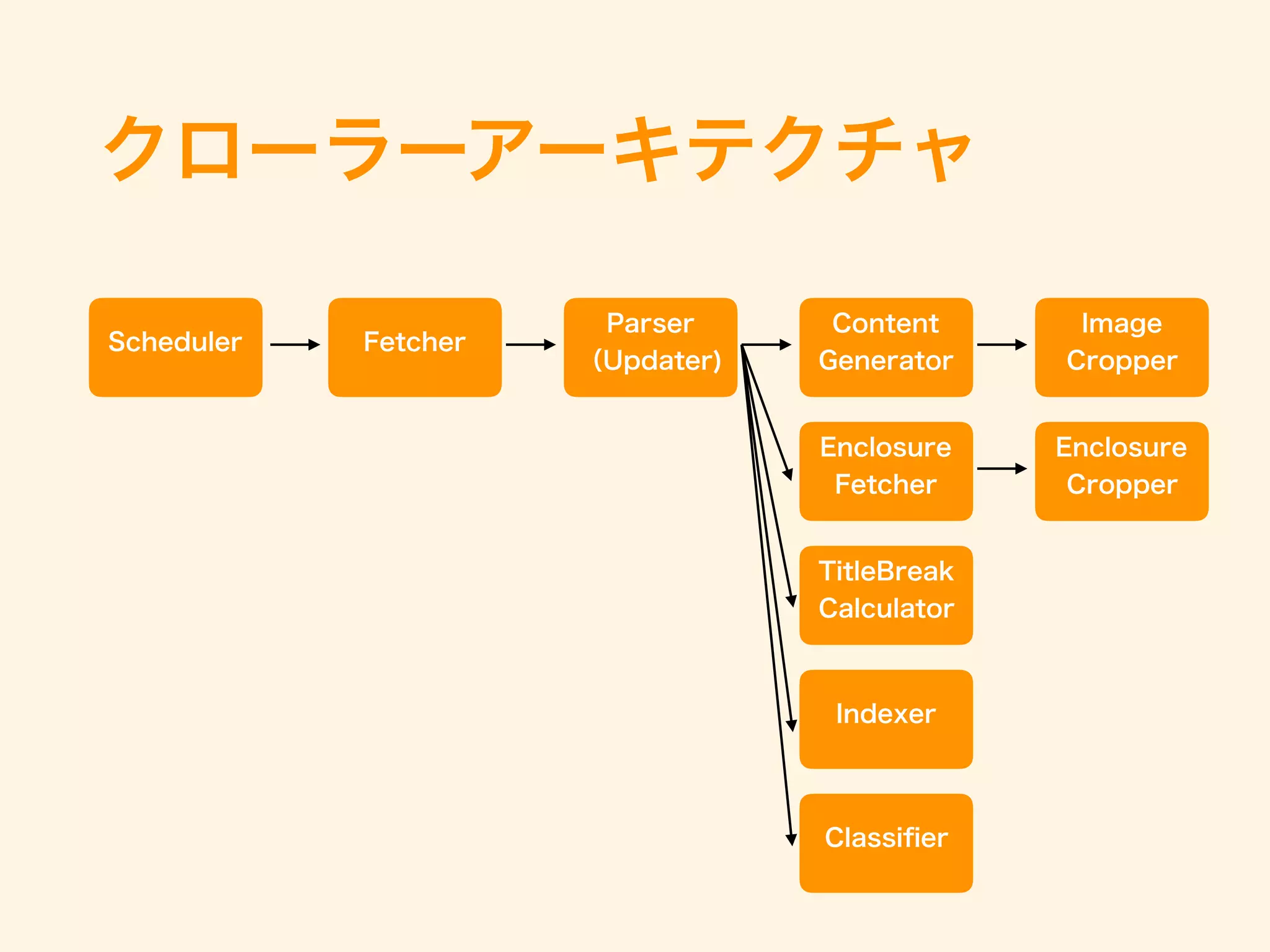 クローラーアーキテクチャ

Scheduler

Fetcher

Parser (Updater)

Content Generator

Image Cropper

Enclosure Fetcher

Enclosure Cropper

TitleBreak Calculator

Indexer

Classifier